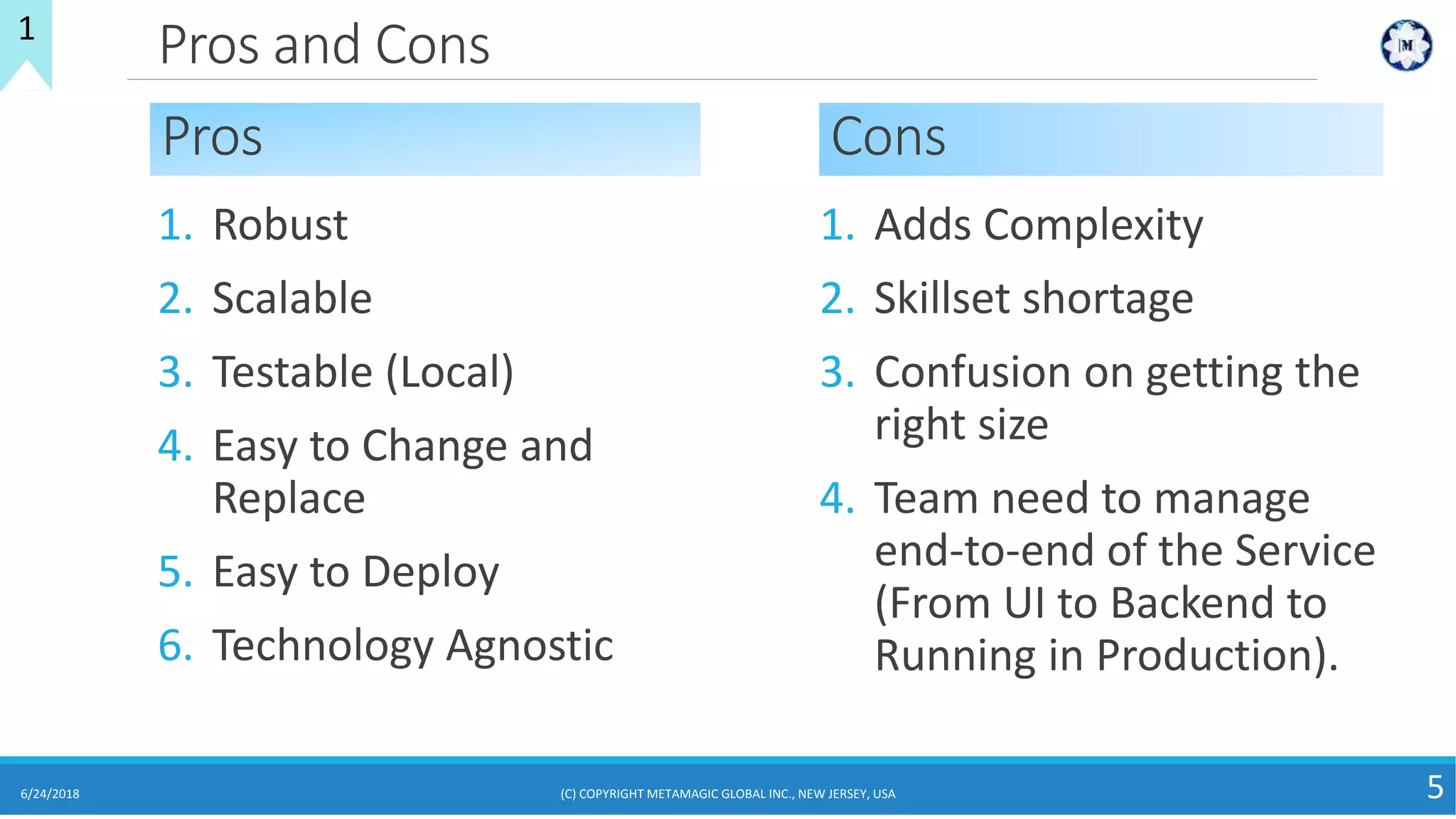 1

Pros and Cons

M

Pros

1. Robust
2. Scalable
3. Testable (Local)
4. Easy to Change and Replace
5. Easy to Deploy
6. Technology Agnostic

Cons

1. Adds Complexity
2. Skillset shortage
3. Confusion on getting the right size
4. Team need to manage end-to-end of the Service (From UI to Backend to Running in Production).

6/24/2018

(C) COPYRIGHT METAMAGIC GLOBAL INC., NEW JERSEY, USA

5